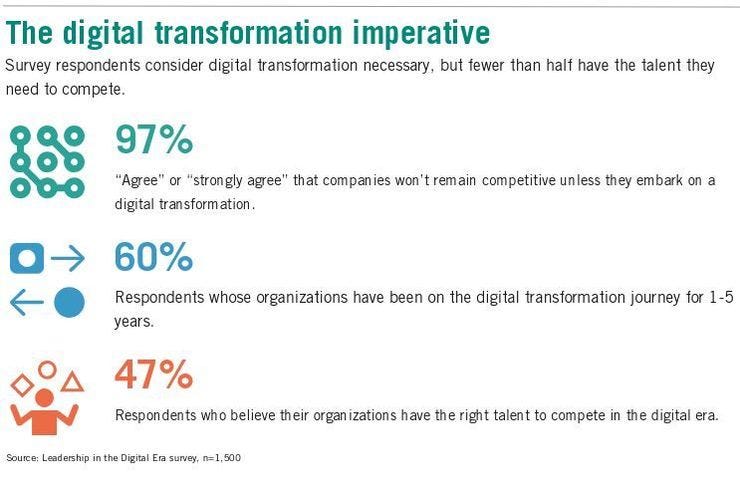 The digital transformation imperative

Survey respondents consider digital transformation necessary, but fewer than half have the talent they need to compete.

97%

"Agree" or "strongly agree" that companies won't remain competitive unless they embark on a digital transformation.

60%

Respondents whose organizations have been on the digital transformation journey for 1-5 years.

47%

Respondents who believe their organizations have the right talent to compete in the digital era.

Source: Leadership in the Digital Era survey, n=1,500